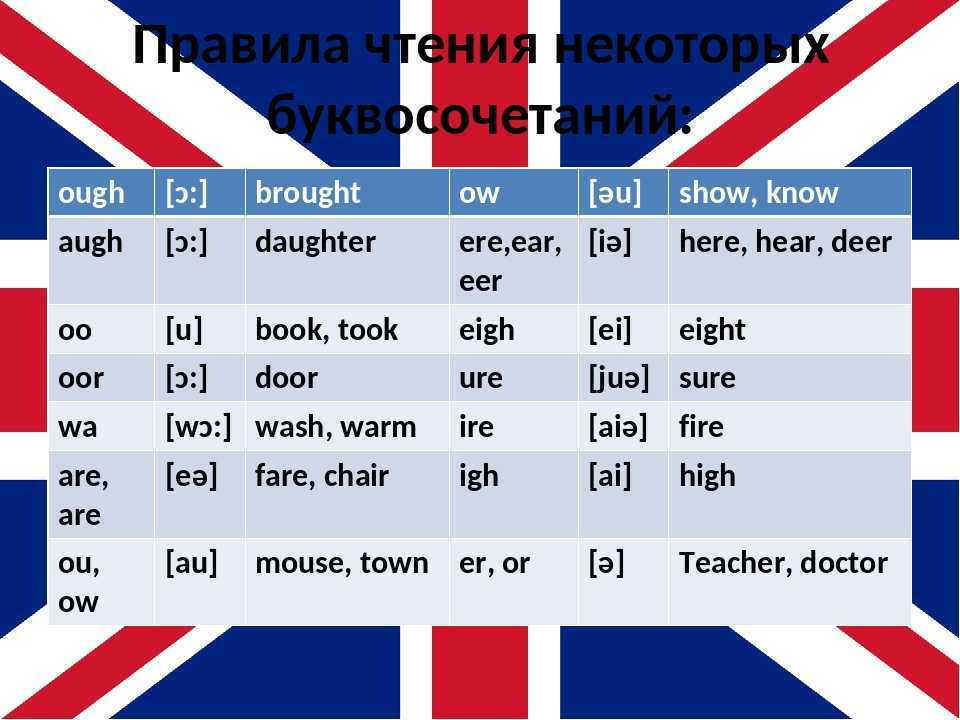 Правила чтения некоторых буквосочетаний:

| ough | [ɔ:] | brought | ow | [əu] | show, know |
|---|---|---|---|---|---|
| augh | [ɔ:] | daughter | ere,ear, eer | [iə] | here, hear, deer |
| oo | [u] | book, took | eigh | [ei] | eight |
| oor | [ɔ:] | door | ure | [juə] | sure |
| wa | [wɔ:] | wash, warm | ire | [aiə] | fire |
| are, are | [eə] | fare, chair | igh | [ai] | high |
| ou, ow | [au] | mouse, town | er, or | [ə] | Teacher, doctor |